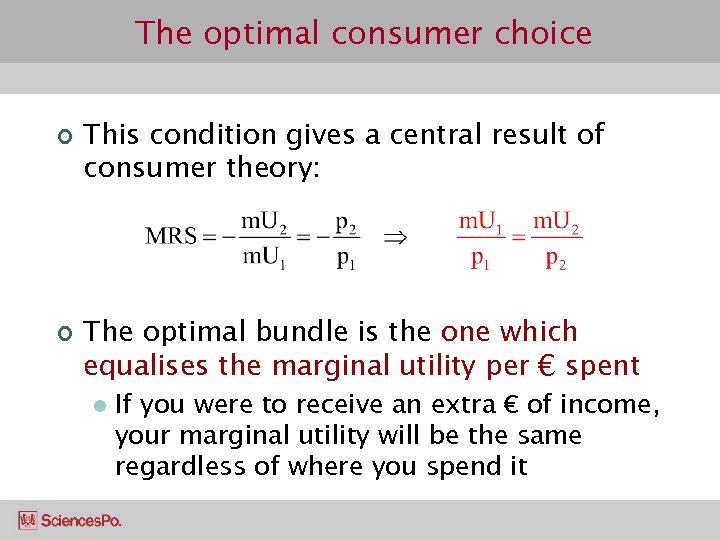 The optimal consumer choice

This condition gives a central result of consumer theory:

$MRS = -\frac{mU_2}{mU_1} = -\frac{p_2}{p_1} \Rightarrow \frac{mU_1}{p_1} = \frac{mU_2}{p_2}$

The optimal bundle is the one which equalises the marginal utility per € spent

If you were to receive an extra € of income, your marginal utility will be the same regardless of where you spend it

SciencesPo.